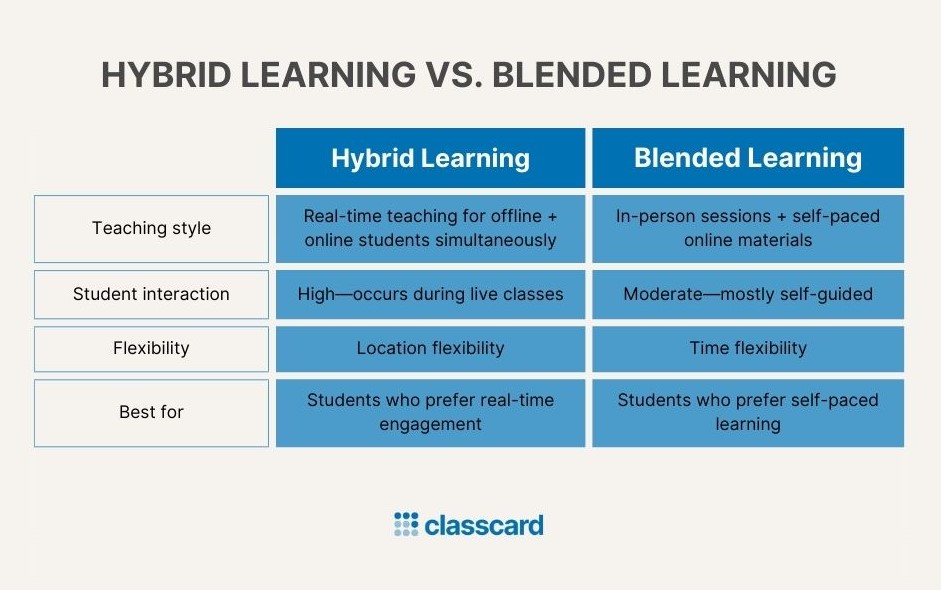 HYBRID LEARNING VS. BLENDED LEARNING

| | Hybrid Learning | Blended Learning |
|---|---|---|
| Teaching style | Real-time teaching for offline + online students simultaneously | In-person sessions + self-paced online materials |
| Student interaction | High—occurs during live classes | Moderate—mostly self-guided |
| Flexibility | Location flexibility | Time flexibility |
| Best for | Students who prefer real-time engagement | Students who prefer self-paced learning |

classcard